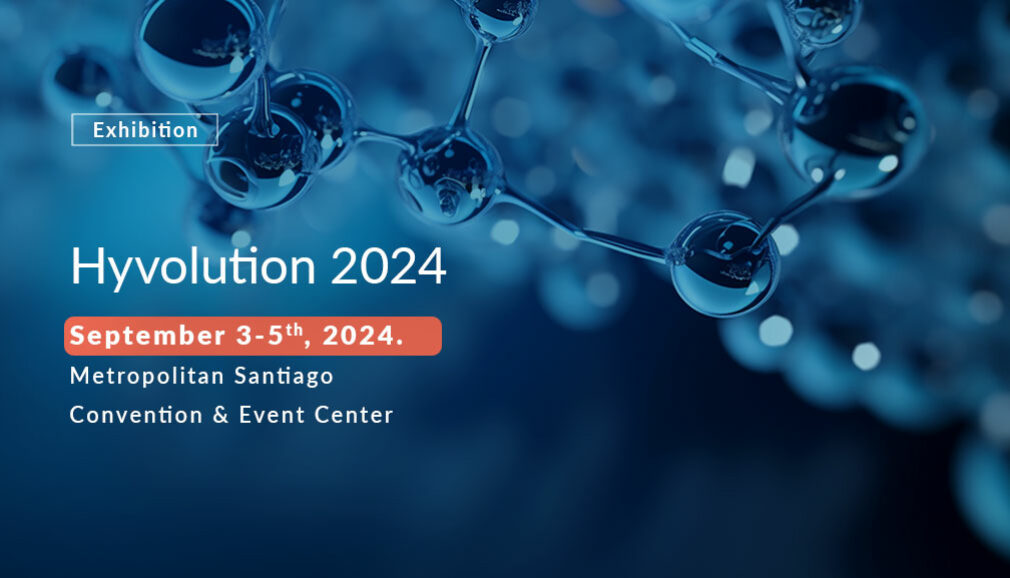 Exhibition

Hyvolution 2024

September 3-5th, 2024.

Metropolitan Santiago
Convention & Event Center